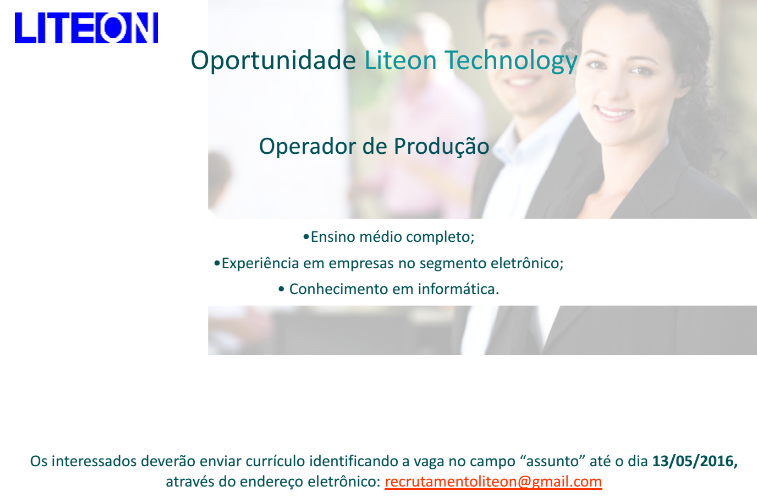 LITEON

Oportunidade Liteon Technology

Operador de Produção

•Ensino médio completo;
•Experiência em empresas no segmento eletrônico;
• Conhecimento em informática.

Os interessados deverão enviar currículo identificando a vaga no campo “assunto” até o dia 13/05/2016, através do endereço eletrônico: recrutamentoliteon@gmail.com